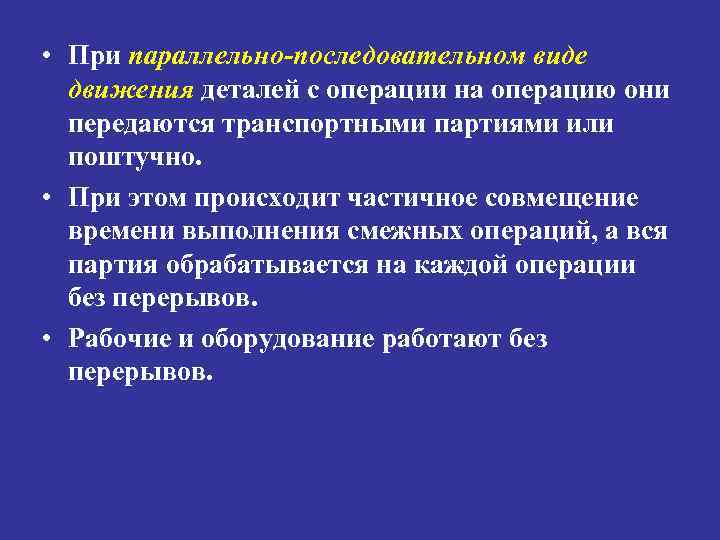 • При параллельно-последовательном виде движения деталей с операции на операцию они передаются транспортными партиями или поштучно.

• При этом происходит частичное совмещение времени выполнения смежных операций, а вся партия обрабатывается на каждой операции без перерывов.

• Рабочие и оборудование работают без перерывов.